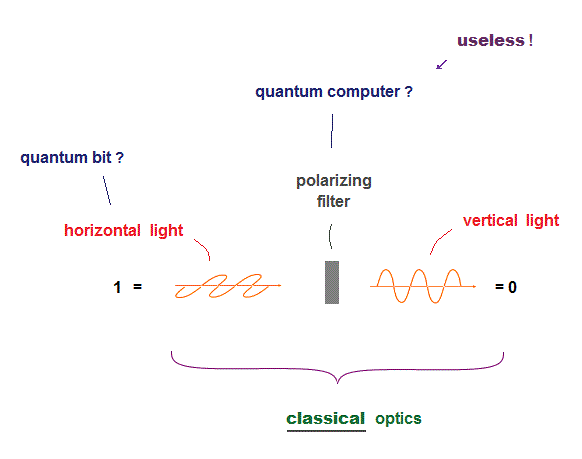 useless !

quantum computer ?

quantum bit ?

polarizing filter

horizontal light

vertical light

1 =

= 0

classical optics